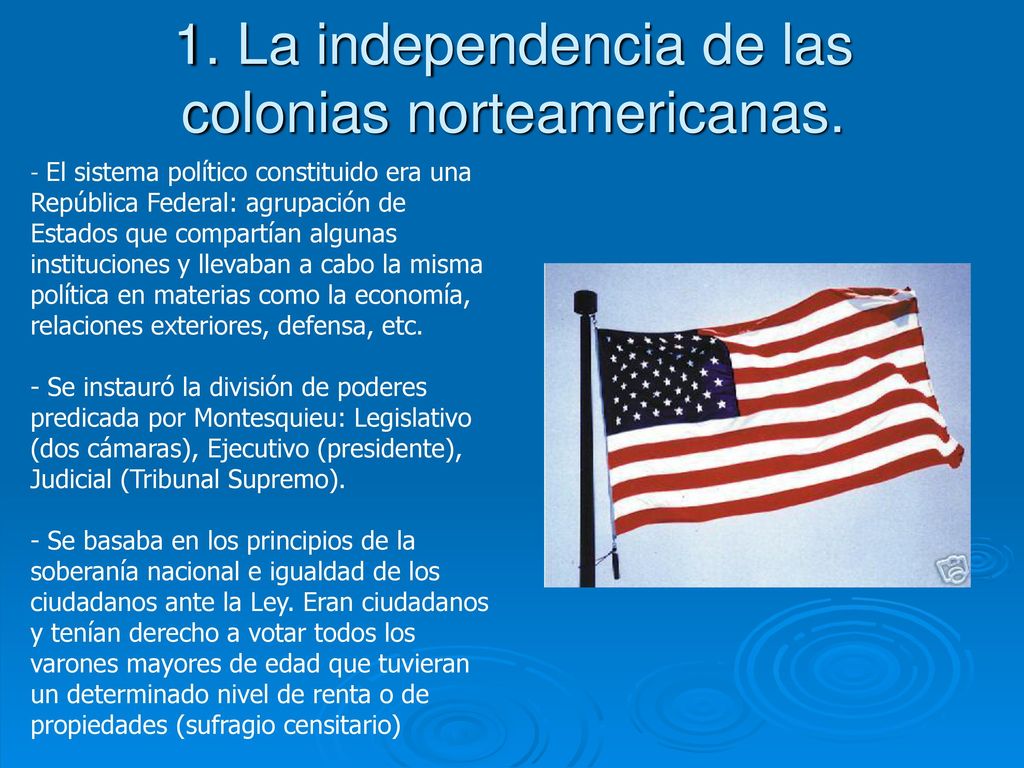 1. La independencia de las colonias norteamericanas.

- El sistema político constituido era una República Federal: agrupación de Estados que compartían algunas instituciones y llevaban a cabo la misma política en materias como la economía, relaciones exteriores, defensa, etc.

- Se instauró la división de poderes predicada por Montesquieu: Legislativo (dos cámaras), Ejecutivo (presidente), Judicial (Tribunal Supremo).

- Se basaba en los principios de la soberanía nacional e igualdad de los ciudadanos ante la Ley. Eran ciudadanos y tenían derecho a votar todos los varones mayores de edad que tuvieran un determinado nivel de renta o de propiedades (sufragio censitario)